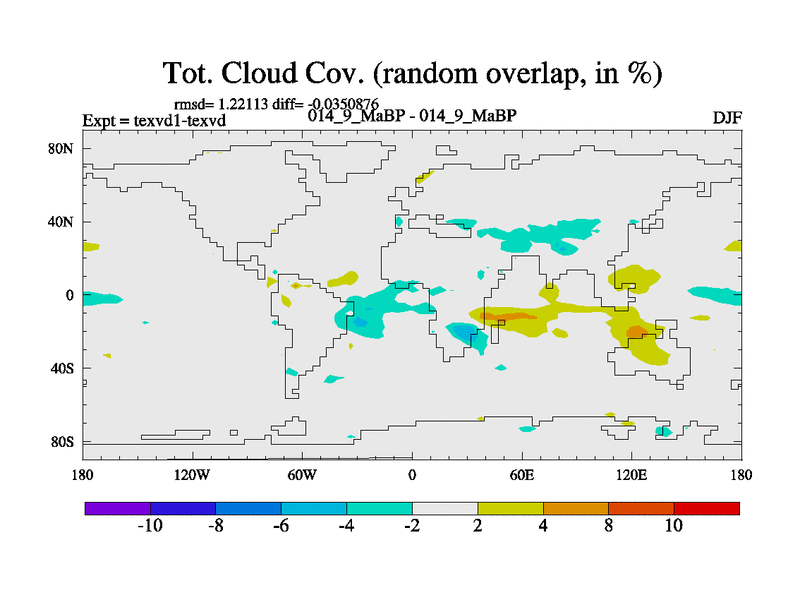 Tot. Cloud Cov. (random overlap, in %)

rmsd= 1.22113 diff= -0.0350876
Expt = texvd1-texvd
014_9_MaBP - 014_9_MaBP
DJF

80N
40N
0
40S
80S

180
120W
60W
0
60E
120E
180

-10
-8
-6
-4
-2
2
4
8
10